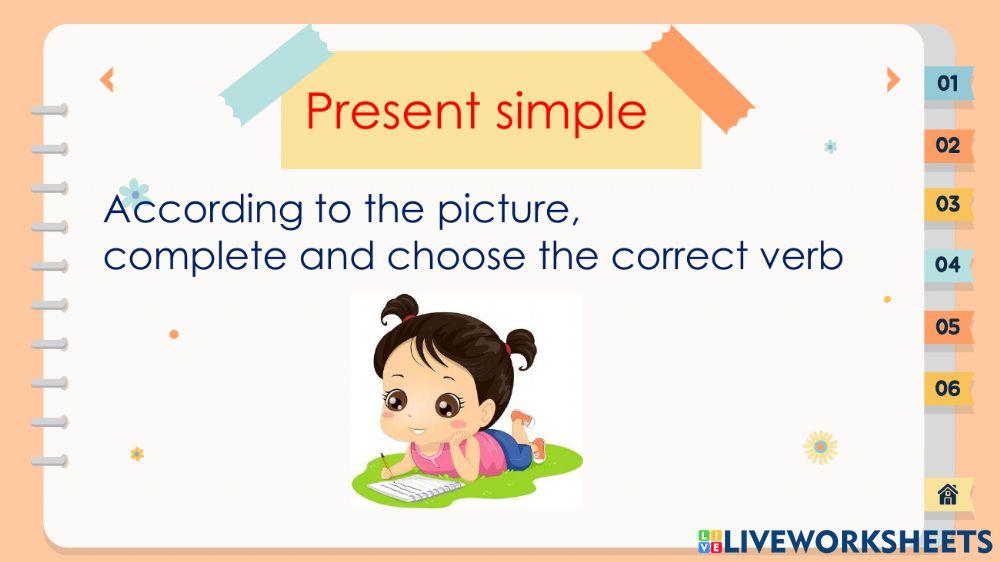 Present simple

According to the picture, complete and choose the correct verb

01
02
03
04
05
06

LIVEWORKSHEETS